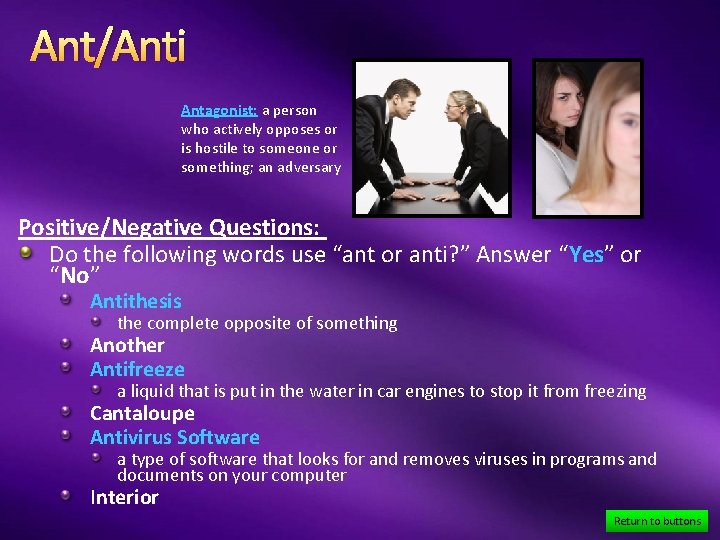 Ant/Anti

Antagonist: a person who actively opposes or is hostile to someone or something; an adversary

Positive/Negative Questions:

Do the following words use “ant or anti?” Answer “Yes” or “No”

Antithesis
the complete opposite of something
Another
Antifreeze
a liquid that is put in the water in car engines to stop it from freezing
Cantaloupe
Antivirus Software
a type of software that looks for and removes viruses in programs and documents on your computer
Interior

Return to buttons